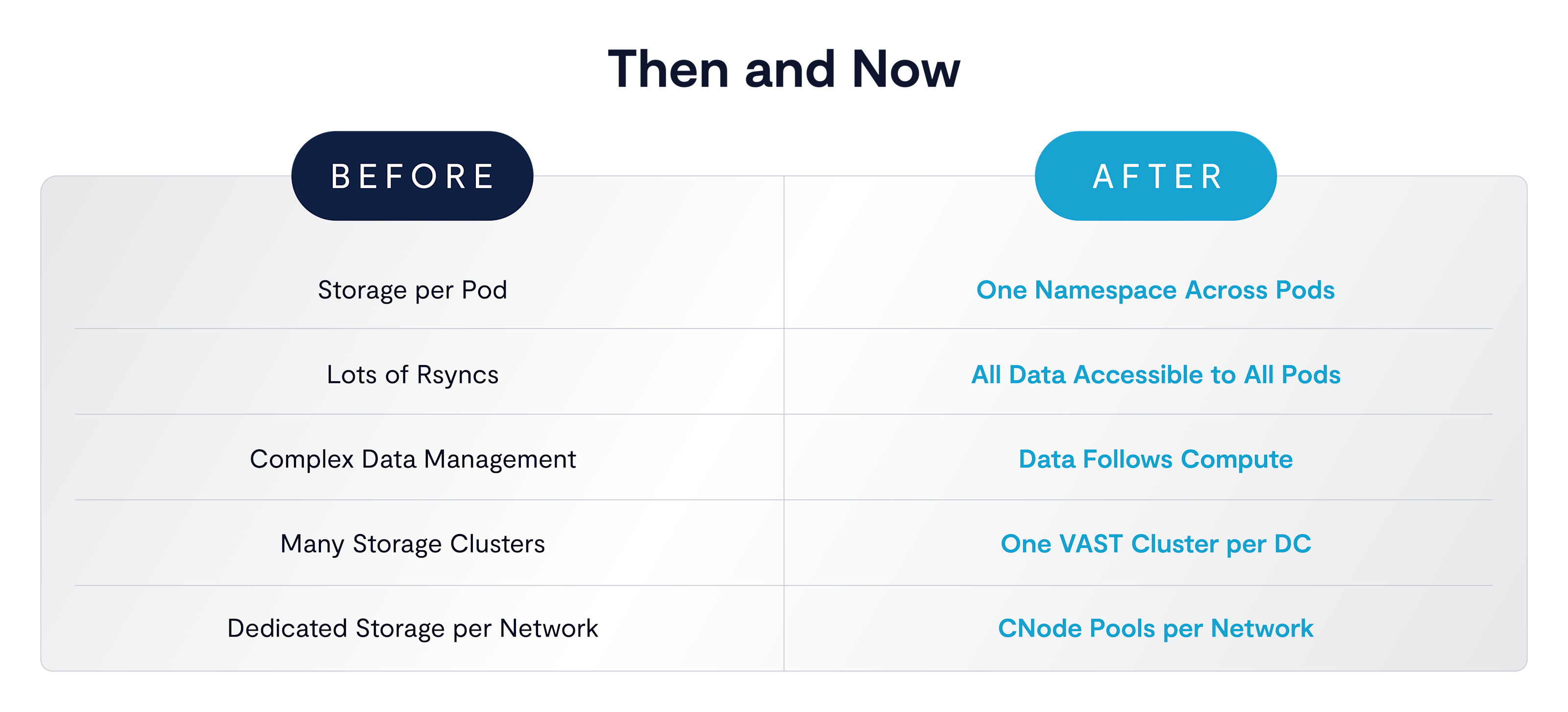 Then and Now

| BEFORE | AFTER |
|---|---|
| Storage per Pod | One Namespace Across Pods |
| Lots of Rsyncs | All Data Accessible to All Pods |
| Complex Data Management | Data Follows Compute |
| Many Storage Clusters | One VAST Cluster per DC |
| Dedicated Storage per Network | CNode Pools per Network |